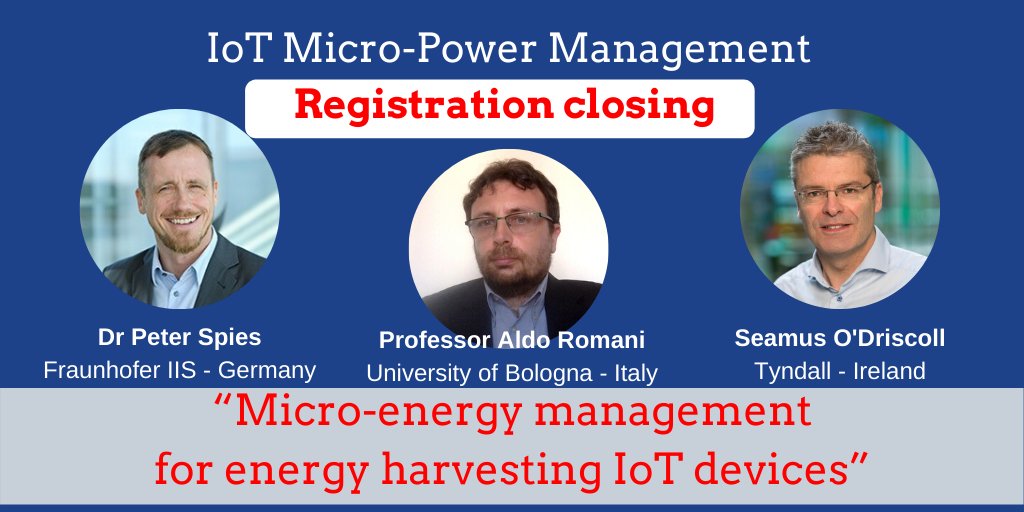 IoT Micro-Power Management

Registration closing

Dr Peter Spies
Fraunhofer IIS - Germany

Professor Aldo Romani
University of Bologna - Italy

Seamus O'Driscoll
Tyndall - Ireland

“Micro-energy management for energy harvesting IoT devices”